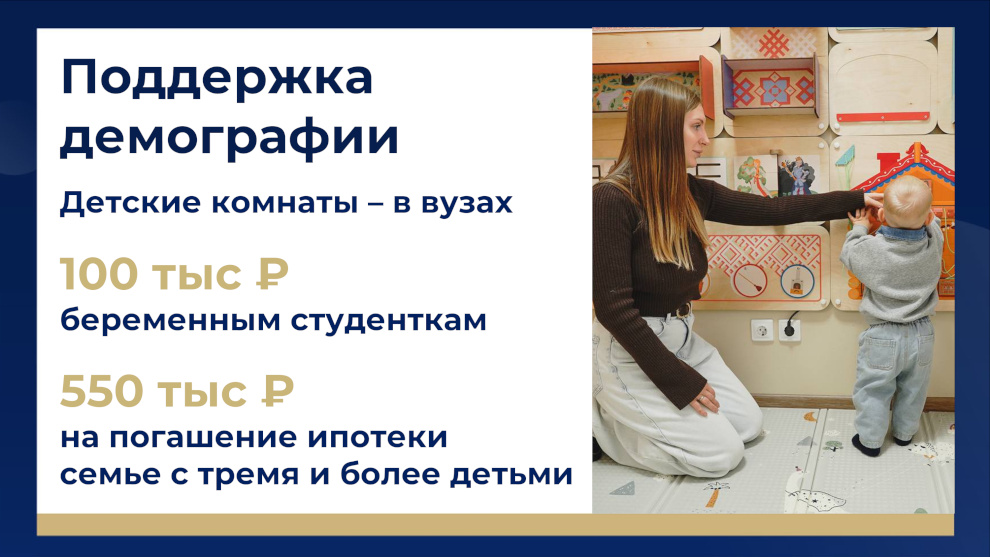 Поддержка демографии

Детские комнаты – в вузах

100 тыс ₽
беременным студенткам

550 тыс ₽
на погашение ипотеки семье с тремя и более детьми